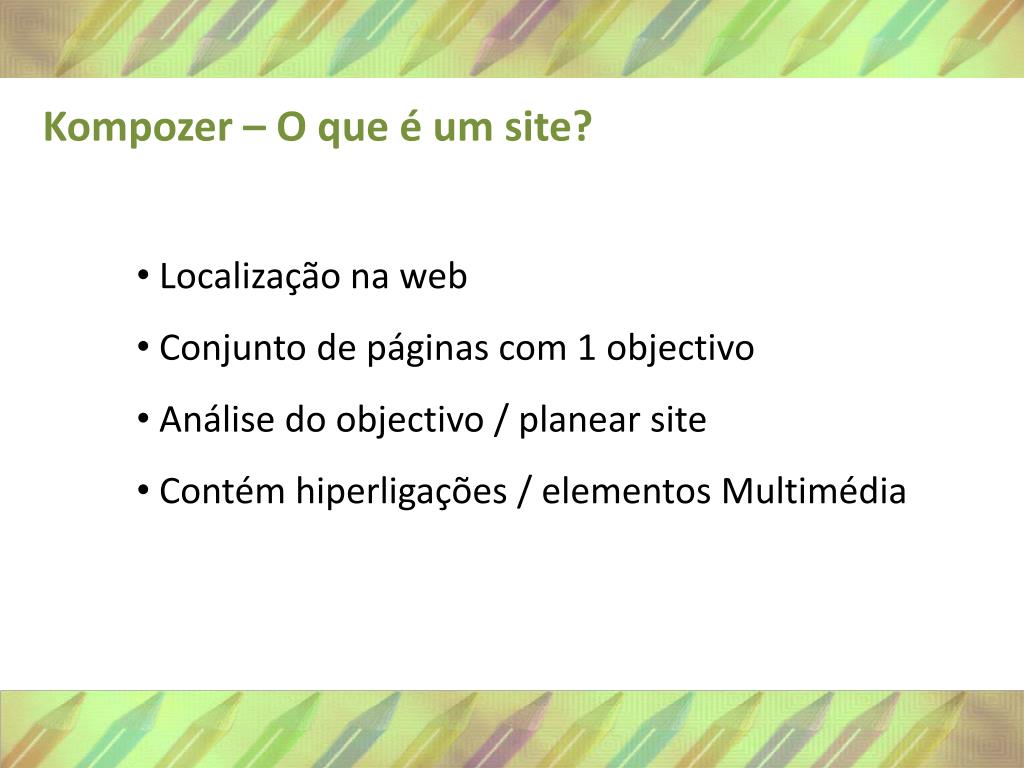 Kompozer – O que é um site?

• Localização na web
• Conjunto de páginas com 1 objectivo
• Análise do objectivo / planear site
• Contém hiperligações / elementos Multimédia